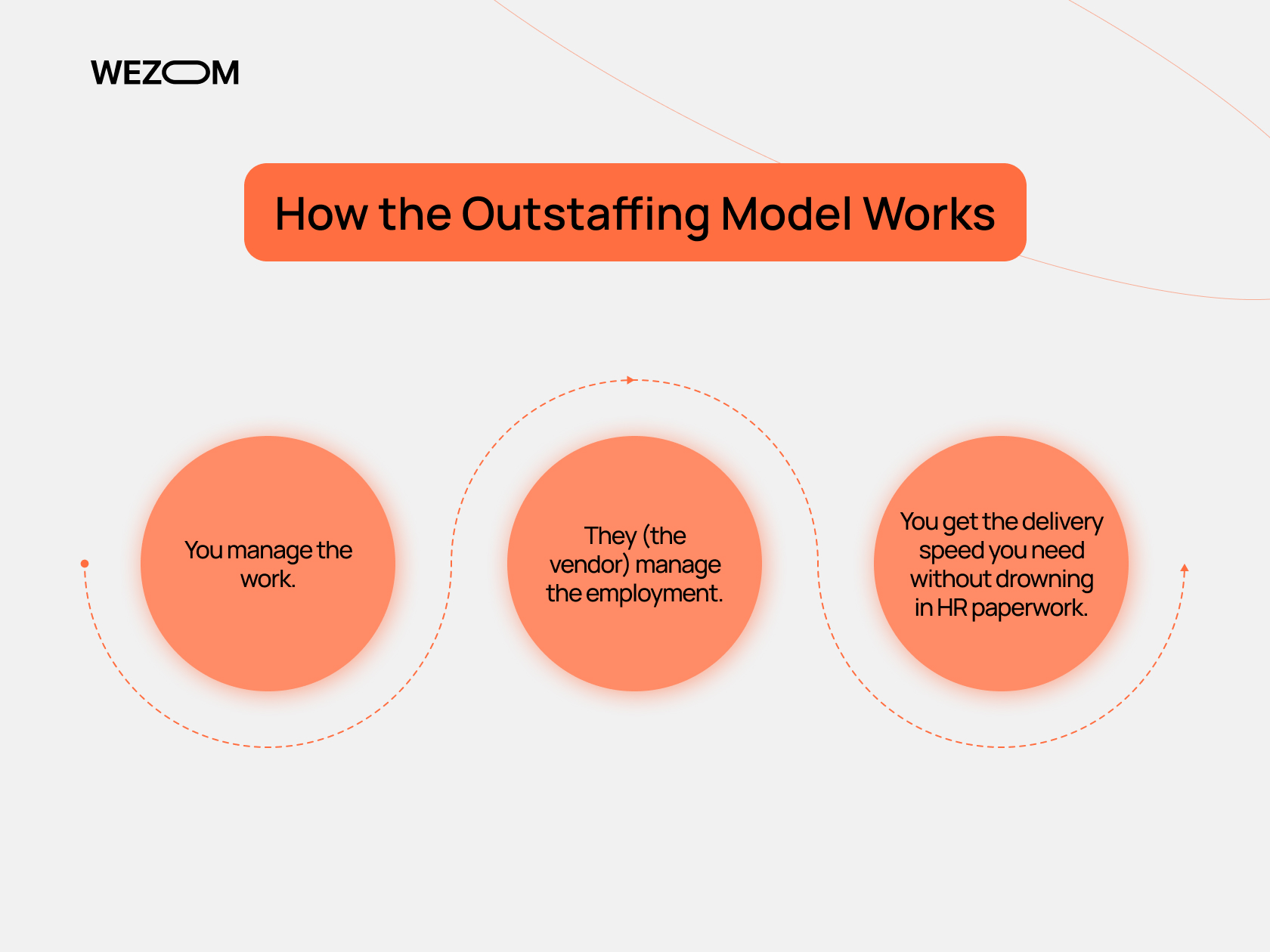 WEZOM

How the Outstaffing Model Works

You manage the work.

They (the vendor) manage the employment.

You get the delivery speed you need without drowning in HR paperwork.